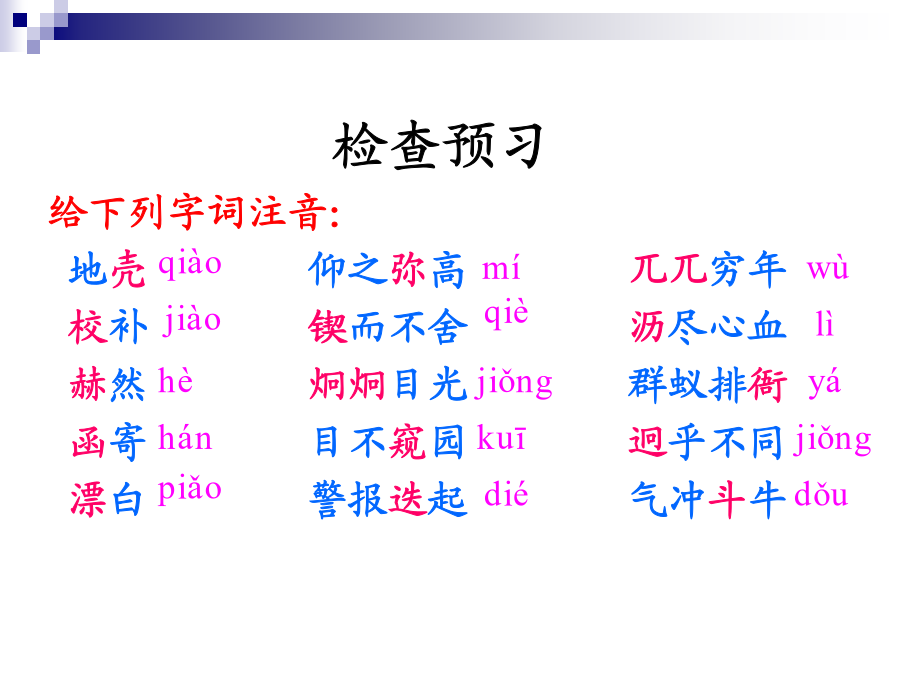 检查预习

给下列字词注音:

地壳 qiào
校补 jiào
赫然 hè
函寄 hán
漂白 piǎo

仰之弥高 mí
锲而不舍 qiè
炯炯目光 jiǒng
目不窥园 kuī
警报迭起 dié

兀兀穷年 wù
沥尽心血 lì
群蚁排衙 yá
迥乎不同 jiǒng
气冲斗牛 dǒu